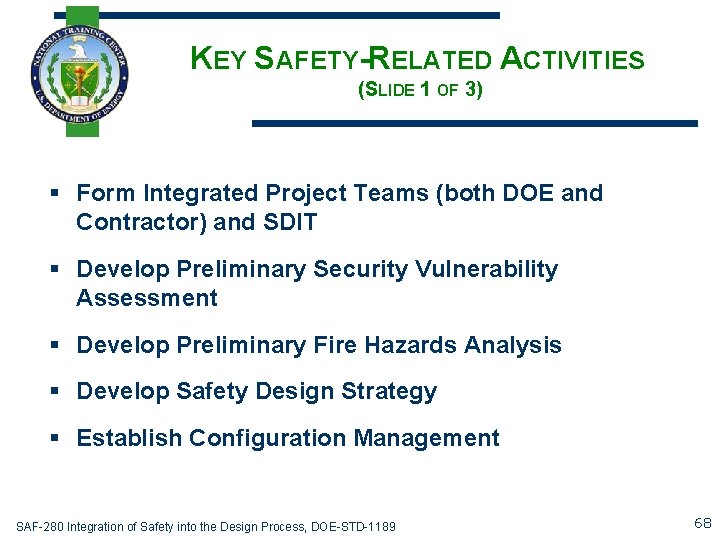 NATIONAL TRAINING CENTER
U.S. DEPARTMENT OF ENERGY

KEY SAFETY-RELATED ACTIVITIES
(SLIDE 1 OF 3)

▪ Form Integrated Project Teams (both DOE and Contractor) and SDIT

▪ Develop Preliminary Security Vulnerability Assessment

▪ Develop Preliminary Fire Hazards Analysis

▪ Develop Safety Design Strategy

▪ Establish Configuration Management

SAF-280 Integration of Safety into the Design Process, DOE-STD-1189

68